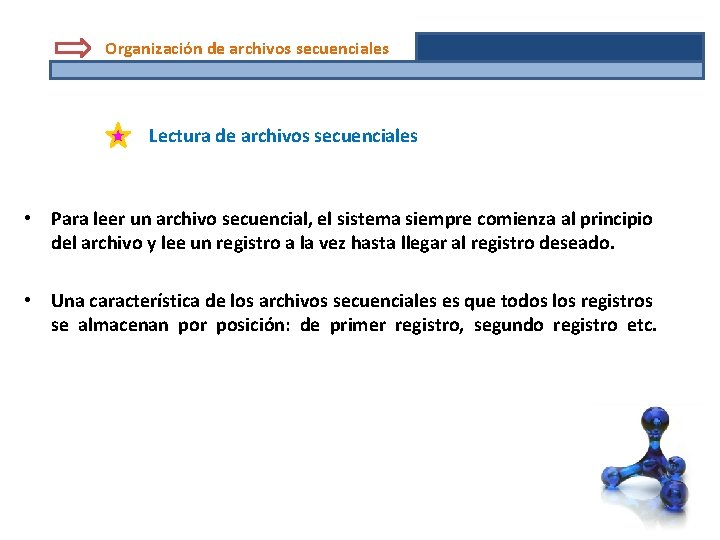 Organización de archivos secuenciales

Lectura de archivos secuenciales

• Para leer un archivo secuencial, el sistema siempre comienza al principio del archivo y lee un registro a la vez hasta llegar al registro deseado.

• Una característica de los archivos secuenciales es que todos los registros se almacenan por posición: de primer registro, segundo registro etc.